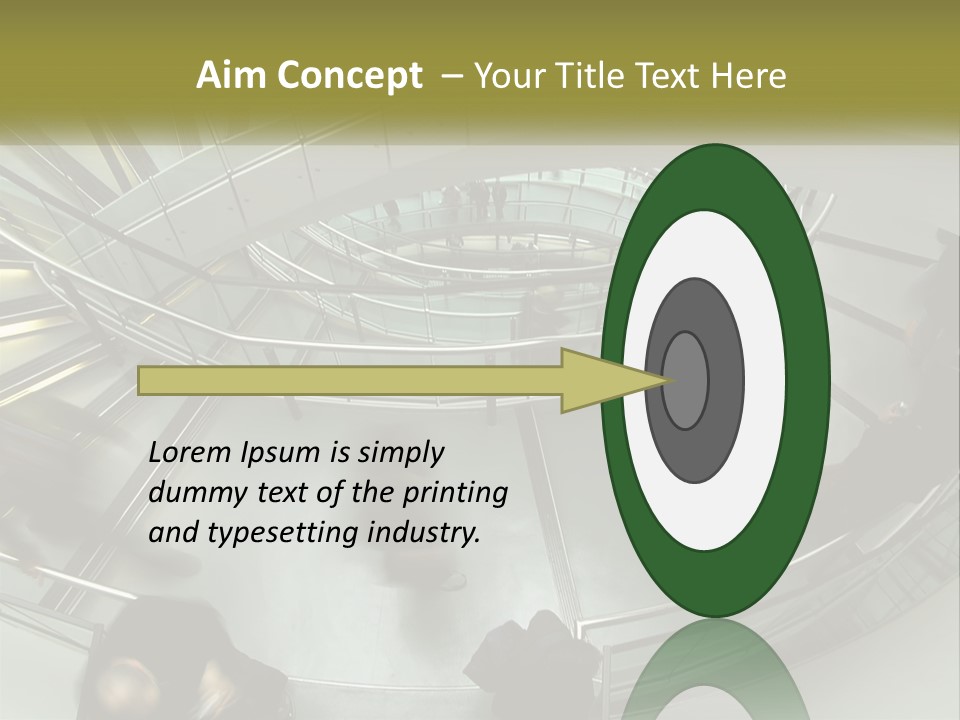 Aim Concept – Your Title Text Here

Lorem Ipsum is simply dummy text of the printing and typesetting industry.